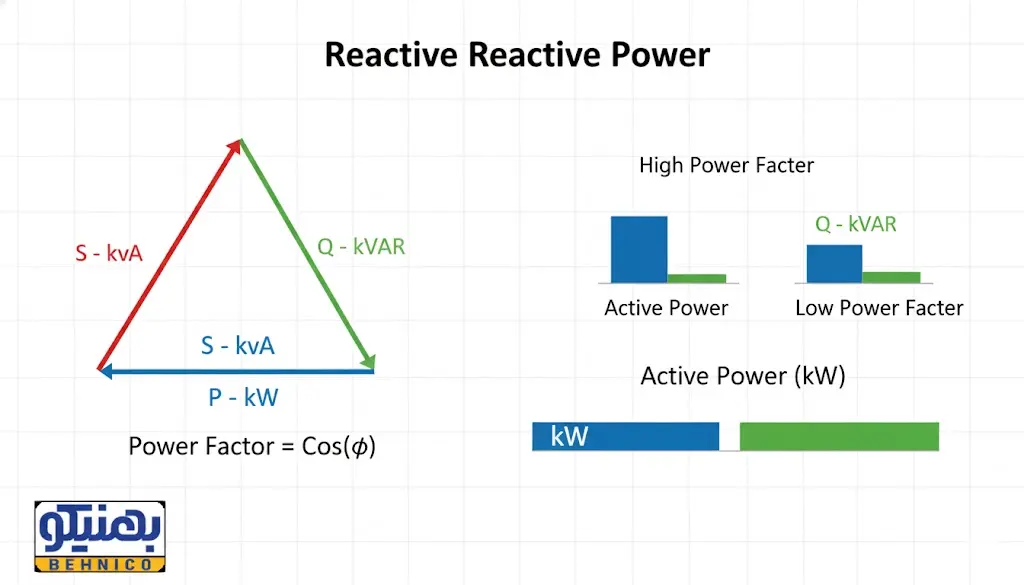 Reactive Reactive Power

S - kvA

Q - kVAR

S - kvA

P - kW

Power Factor = Cos($\phi$)

High Power Facter

Q - kVAR

Active Power

Low Power Facter

Active Power (kW)

kW

بهنیکو
BEHNICO